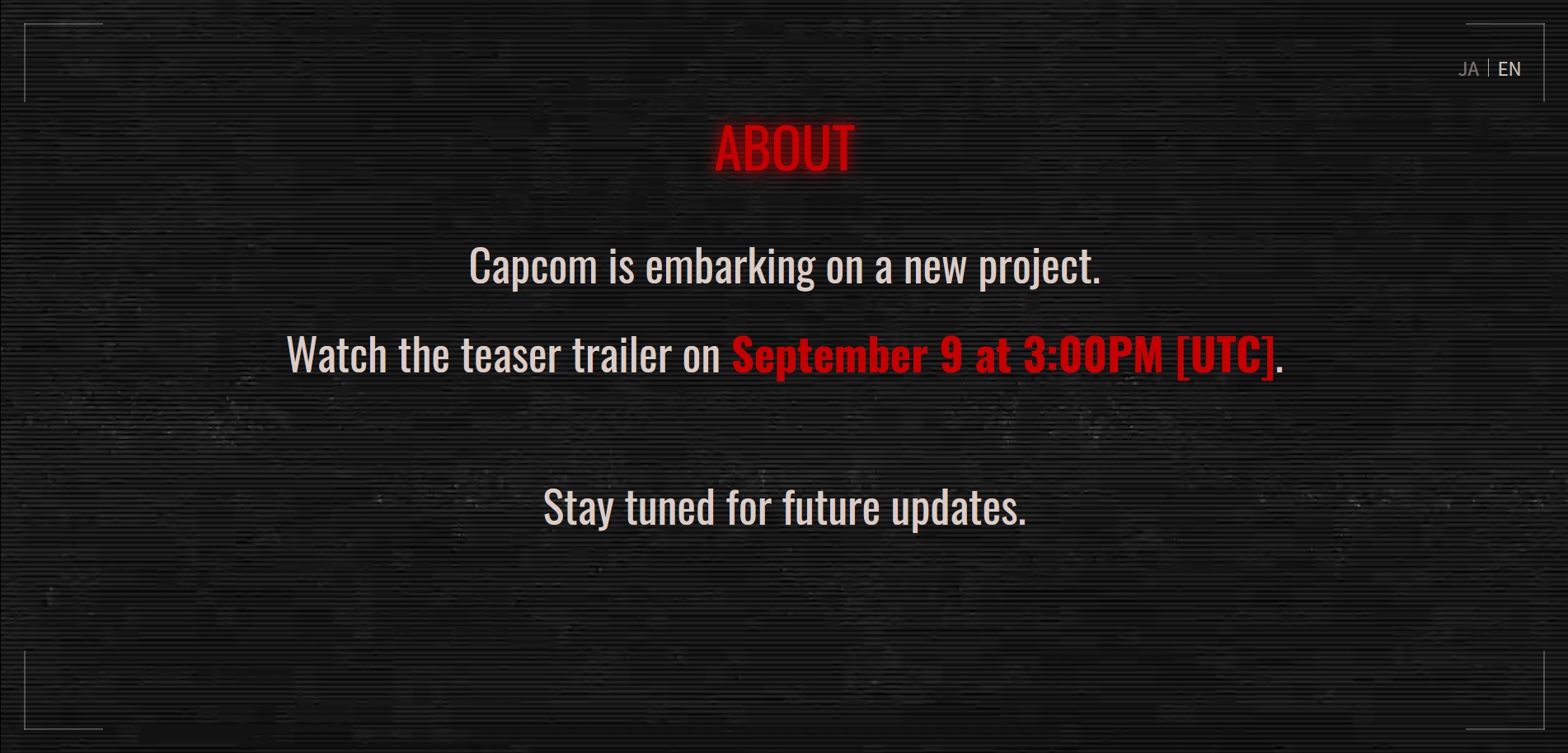 JA | EN

ABOUT

Capcom is embarking on a new project.

Watch the teaser trailer on September 9 at 3:00PM [UTC].

Stay tuned for future updates.